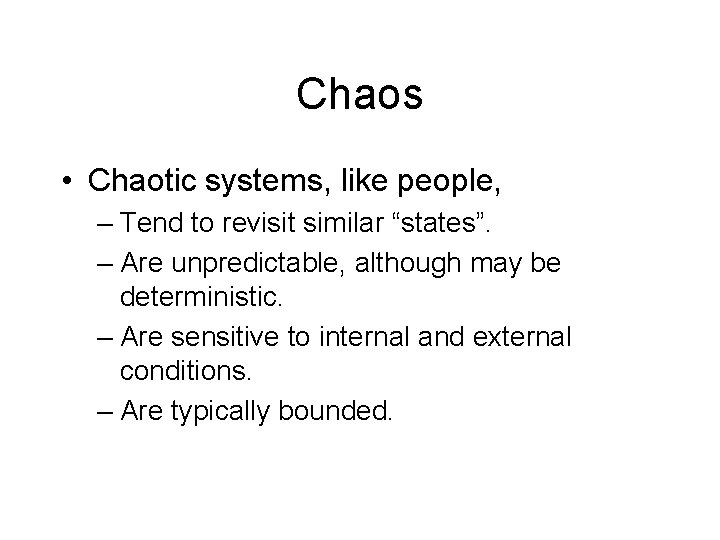 Chaos

• Chaotic systems, like people,
– Tend to revisit similar “states”.
– Are unpredictable, although may be deterministic.
– Are sensitive to internal and external conditions.
– Are typically bounded.